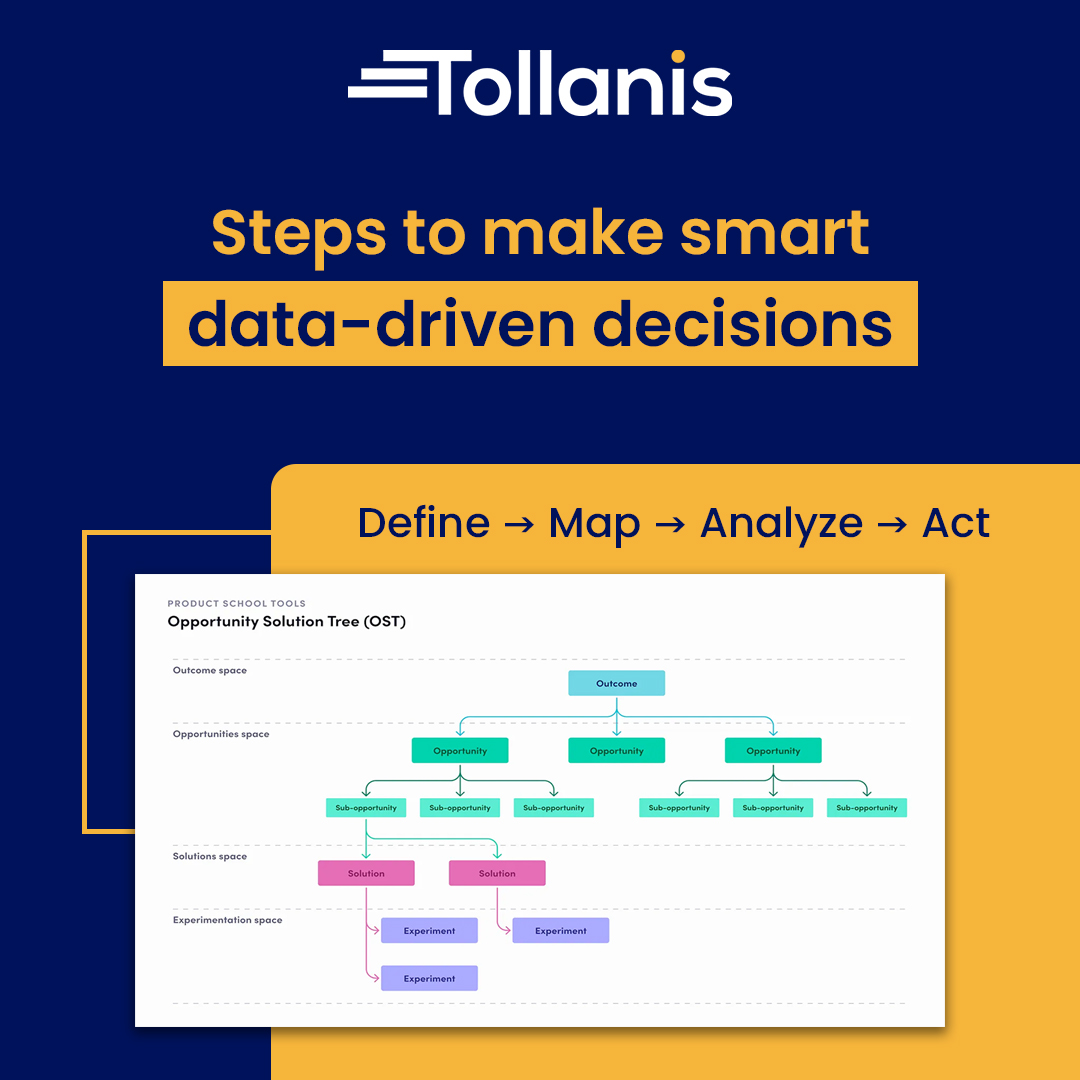 Tollanis

Steps to make smart data-driven decisions

Define → Map → Analyze → Act

PRODUCT SCHOOL TOOLS
Opportunity Solution Tree (OST)

Outcome space
Outcome

Opportunities space
Opportunity
Opportunity
Opportunity

Sub-opportunity
Sub-opportunity
Sub-opportunity
Sub-opportunity
Sub-opportunity
Sub-opportunity

Solutions space
Solution
Solution

Experimentation space
Experiment
Experiment
Experiment